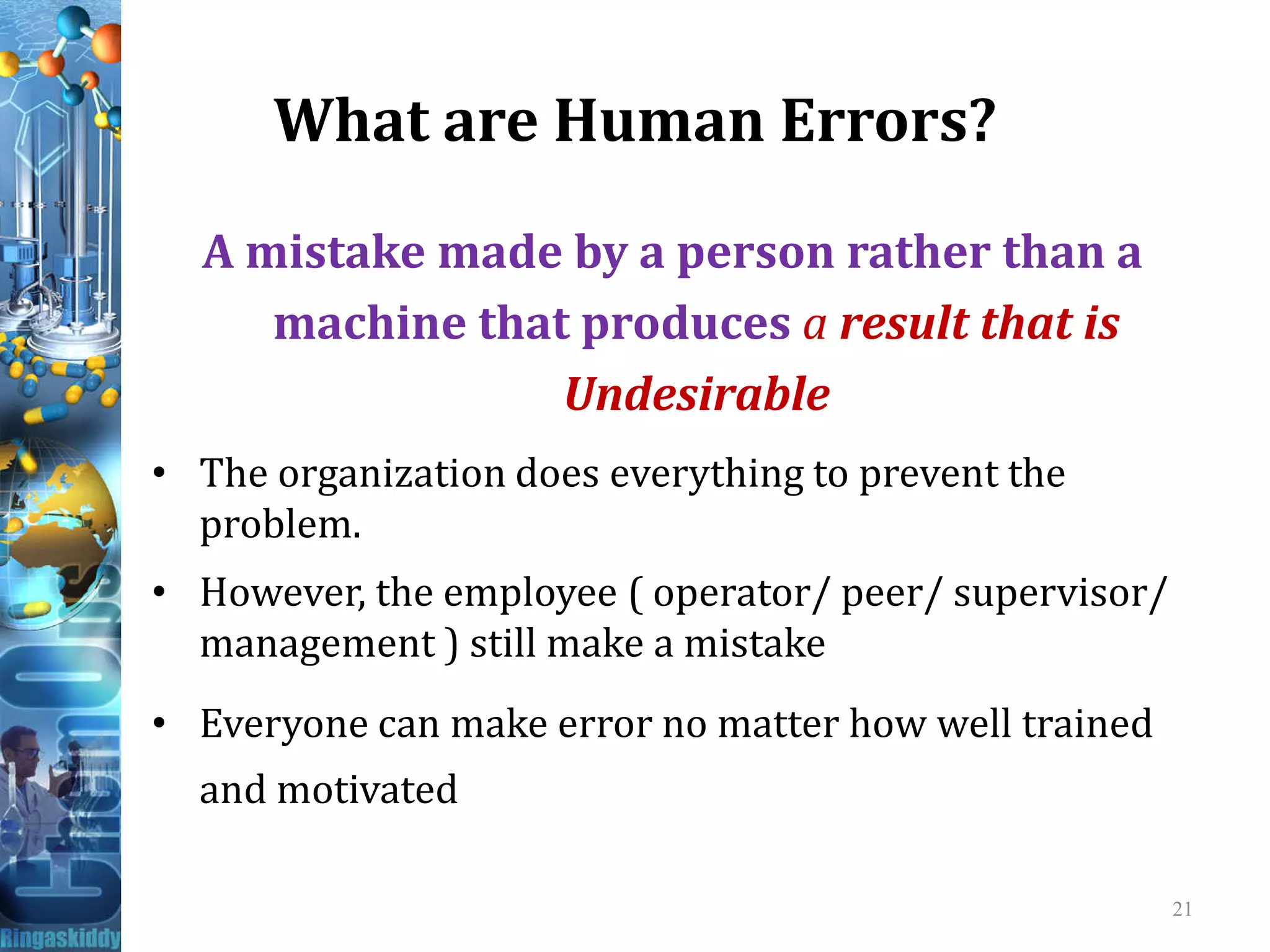 What are Human Errors?

A mistake made by a person rather than a machine that produces a result that is Undesirable

• The organization does everything to prevent the problem.

• However, the employee ( operator/ peer/ supervisor/ management ) still make a mistake

• Everyone can make error no matter how well trained and motivated

21

Ringaskiddy